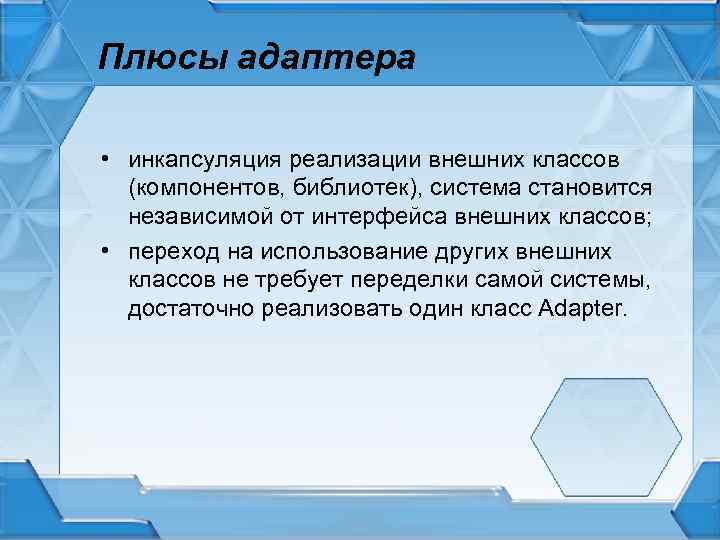 Плюсы адаптера

• инкапсуляция реализации внешних классов (компонентов, библиотек), система становится независимой от интерфейса внешних классов;

• переход на использование других внешних классов не требует переделки самой системы, достаточно реализовать один класс Adapter.